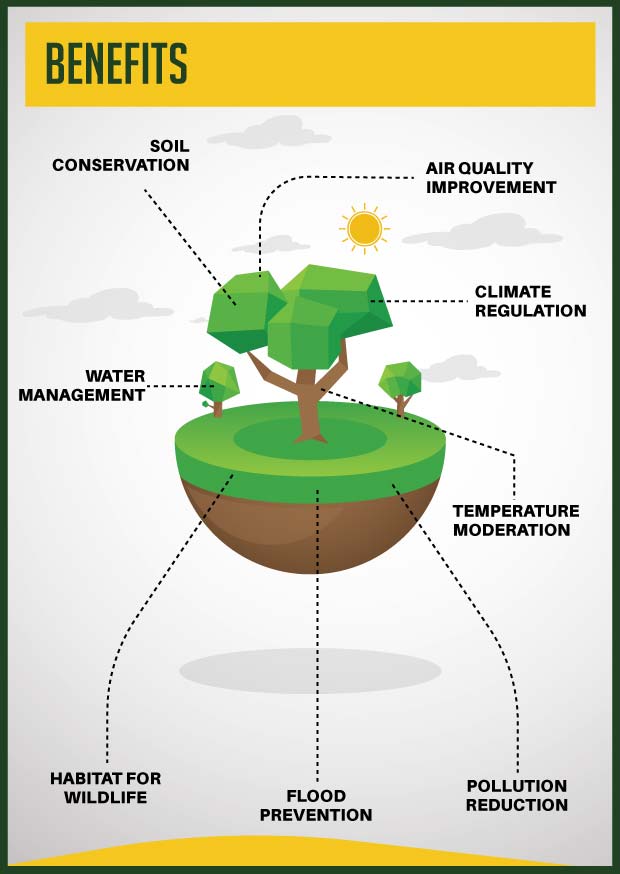 BENEFITS

SOIL CONSERVATION

AIR QUALITY IMPROVEMENT

CLIMATE REGULATION

WATER MANAGEMENT

TEMPERATURE MODERATION

HABITAT FOR WILDLIFE

FLOOD PREVENTION

POLLUTION REDUCTION